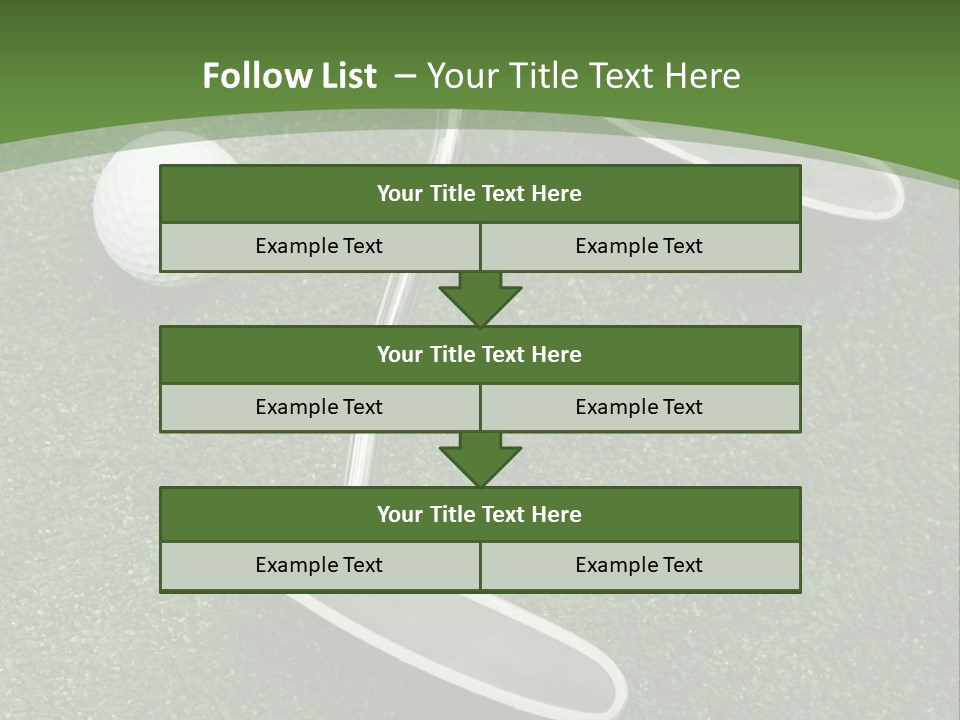 Follow List – Your Title Text Here

| Your Title Text Here | |
|---|---|
| Example Text | Example Text |

| Your Title Text Here | |
|---|---|
| Example Text | Example Text |

| Your Title Text Here | |
|---|---|
| Example Text | Example Text |